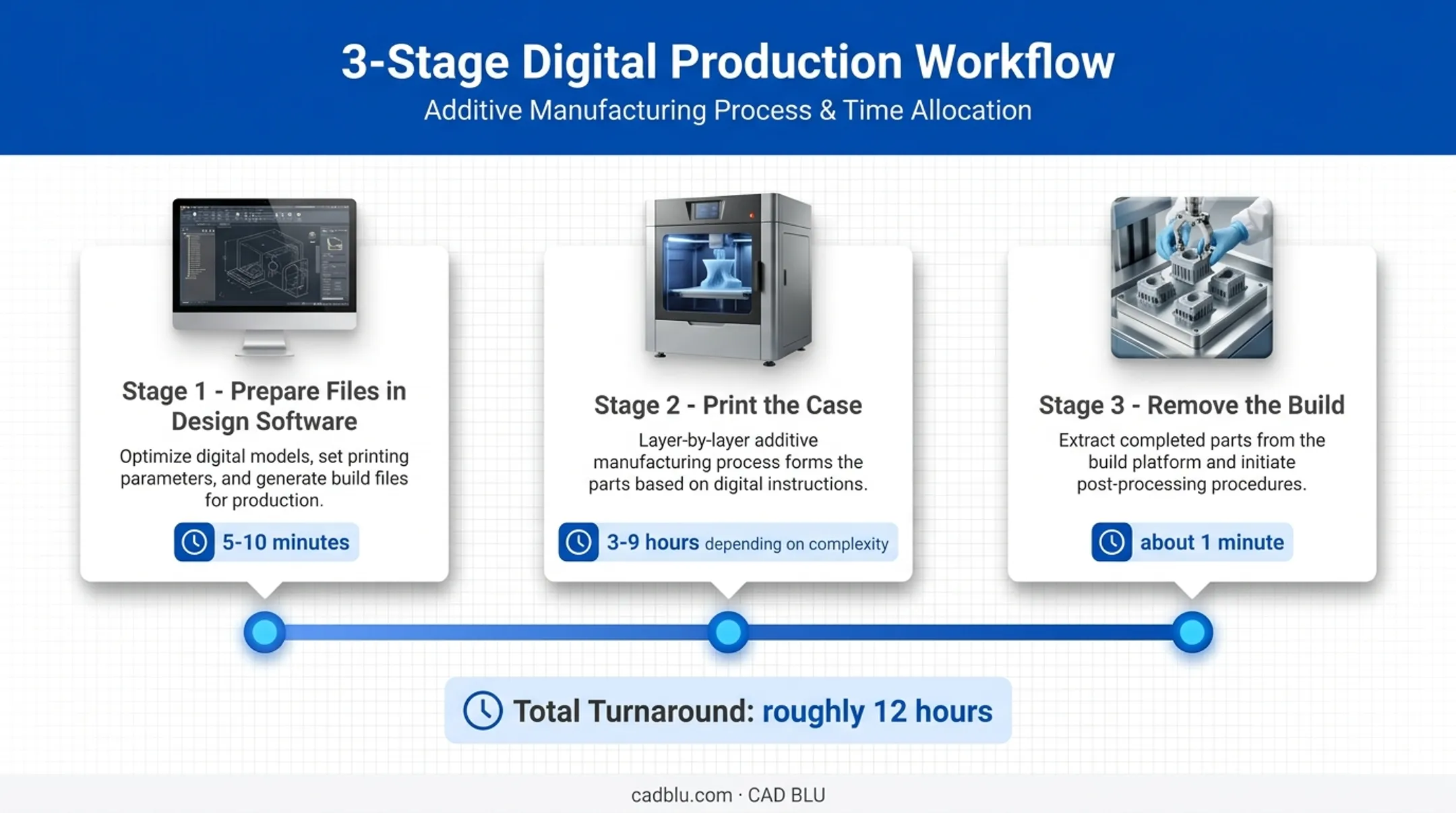 3-Stage Digital Production Workflow
Additive Manufacturing Process & Time Allocation

Stage 1 - Prepare Files in Design Software
Optimize digital models, set printing parameters, and generate build files for production.
5-10 minutes

Stage 2 - Print the Case
Layer-by-layer additive manufacturing process forms the parts based on digital instructions.
3-9 hours depending on complexity

Stage 3 - Remove the Build
Extract completed parts from the build platform and initiate post-processing procedures.
about 1 minute

Total Turnaround: roughly 12 hours

cadblu.com · CAD BLU